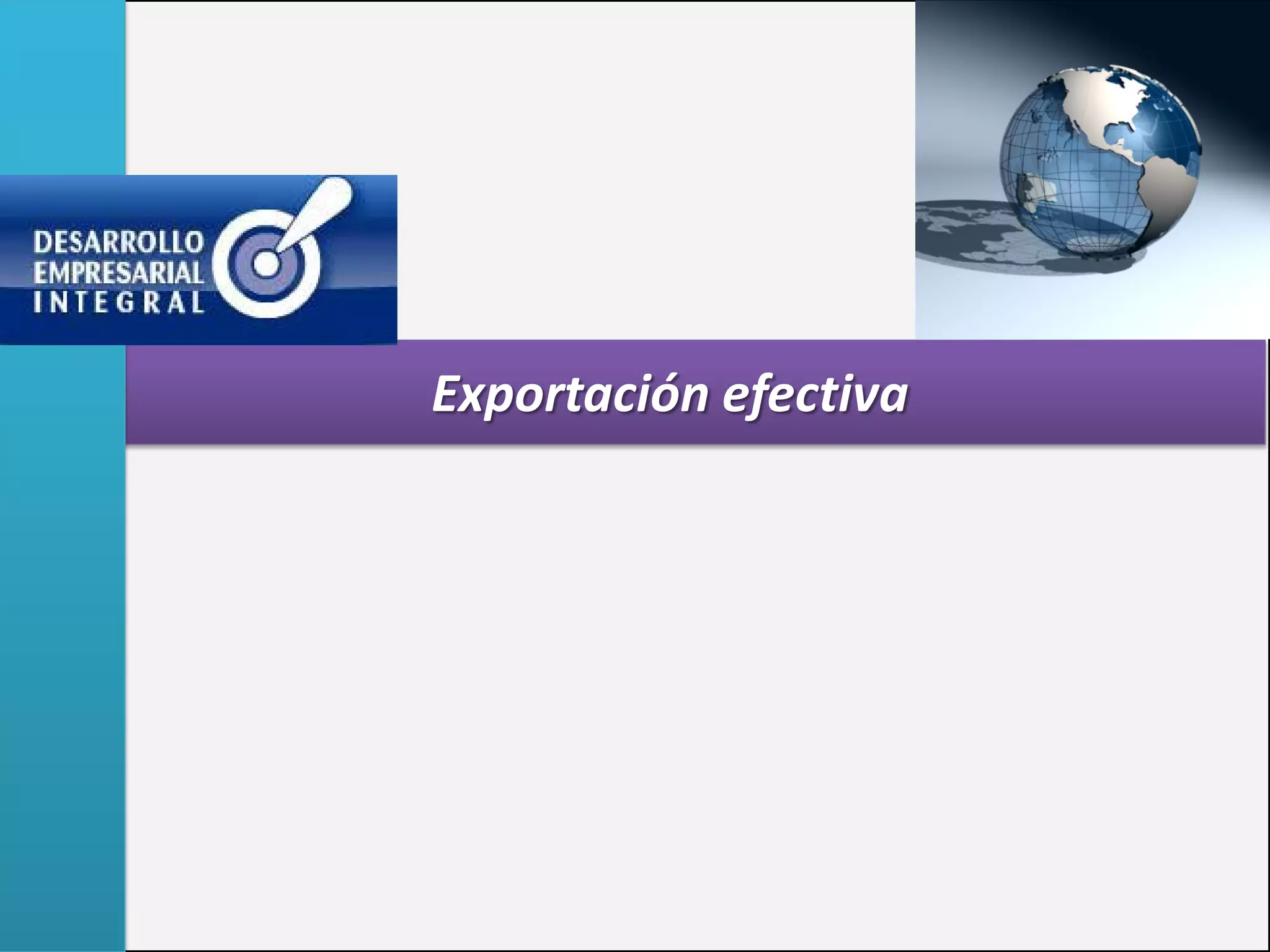 DESARROLLO
EMPRESARIAL
INTEGRAL

Exportación efectiva